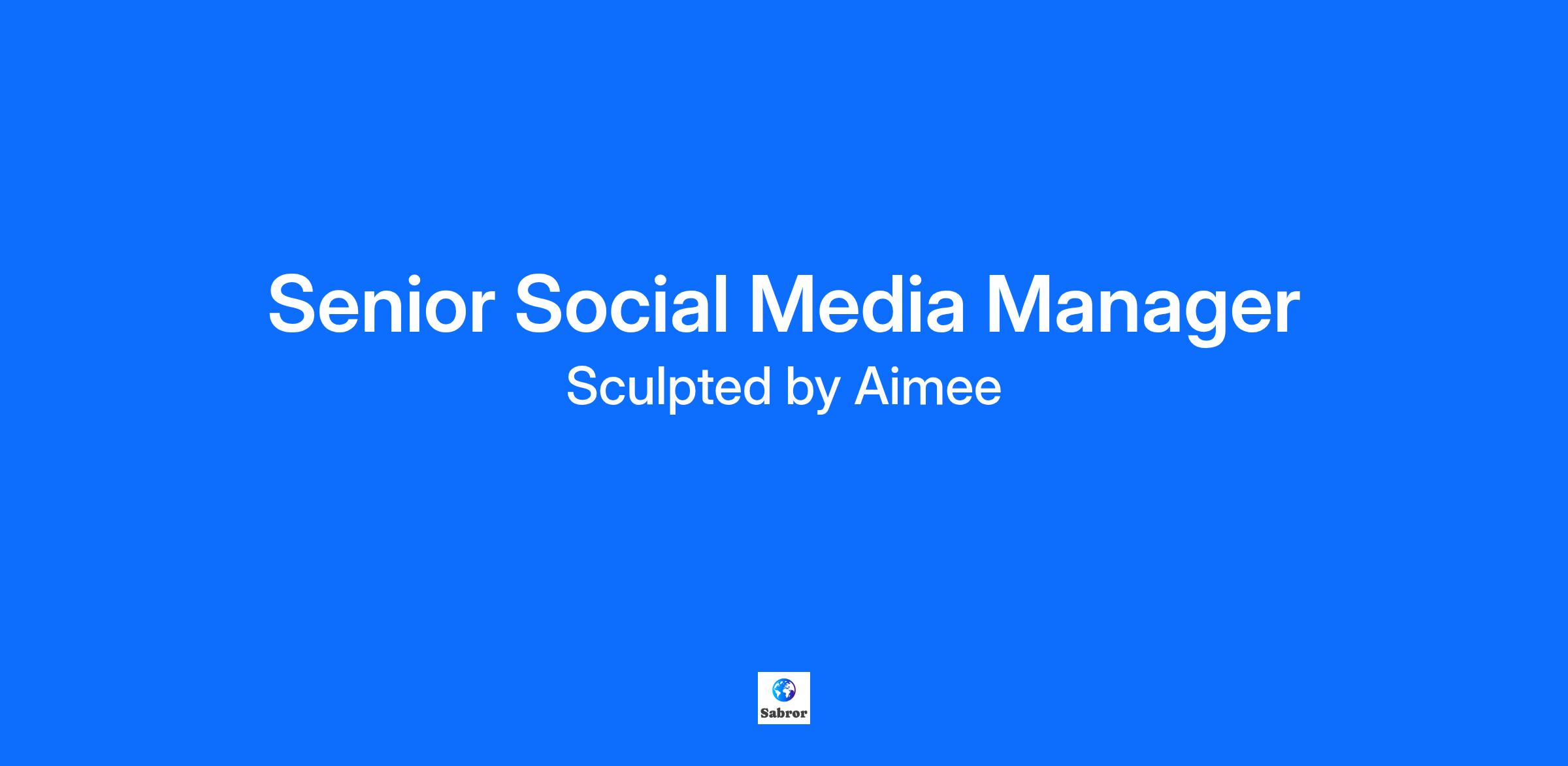 Senior Social Media Manager
Sculpted by Aimee

Sabror